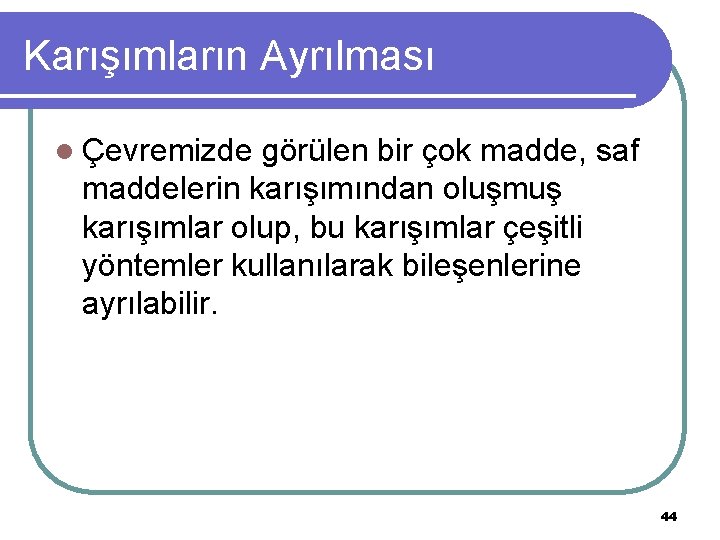 Karışımların Ayrılması

Çevremizde görülen bir çok madde, saf maddelerin karışımından oluşmuş karışımlar olup, bu karışımlar çeşitli yöntemler kullanılarak bileşenlerine ayrılabilir.

44